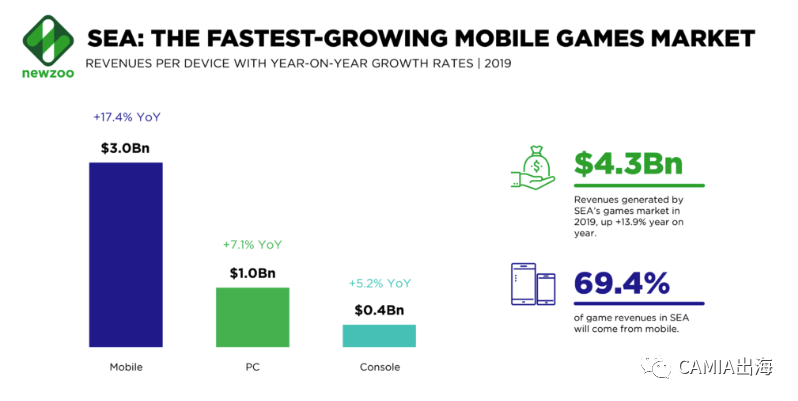 newzoo

SEA: THE FASTEST-GROWING MOBILE GAMES MARKET

REVENUES PER DEVICE WITH YEAR-ON-YEAR GROWTH RATES | 2019

+17.4% YoY
$3.0Bn
Mobile

+7.1% YoY
$1.0Bn
PC

+5.2% YoY
$0.4Bn
Console

$4.3Bn
Revenues generated by SEA's games market in 2019, up +13.9% year on year.

69.4%
of game revenues in SEA will come from mobile.

CAMIA出海